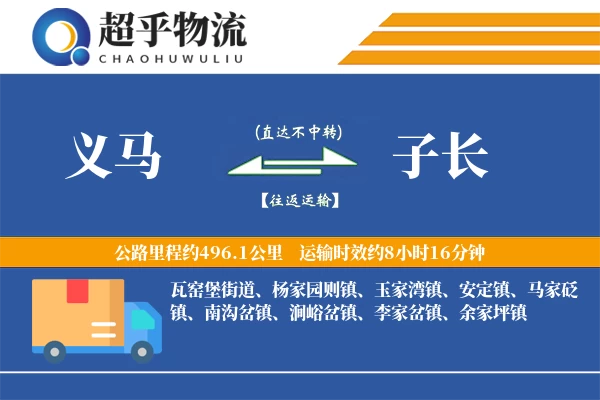 超乎物流
CHAOHUWULIU

义马

(直达不中转)

【往返运输】

子长

公路里程约496.1公里 运输时效约8小时16分钟

瓦窑堡街道、杨家园则镇、玉家湾镇、安定镇、马家砭镇、南沟岔镇、涧峪岔镇、李家岔镇、余家坪镇